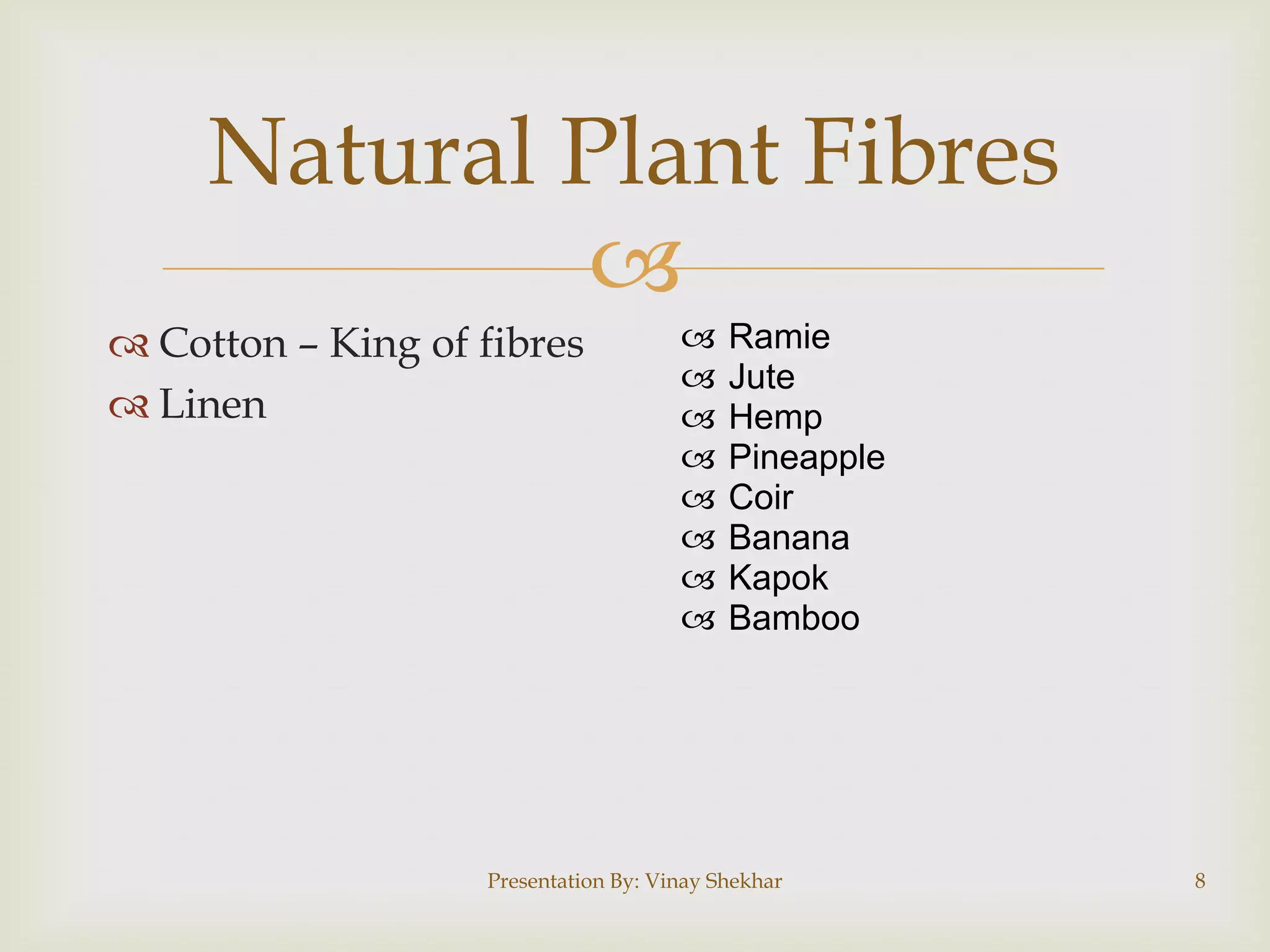 Natural Plant Fibres

Cotton – King of fibres
Linen

Ramie
Jute
Hemp
Pineapple
Coir
Banana
Kapok
Bamboo

Presentation By: Vinay Shekhar

8